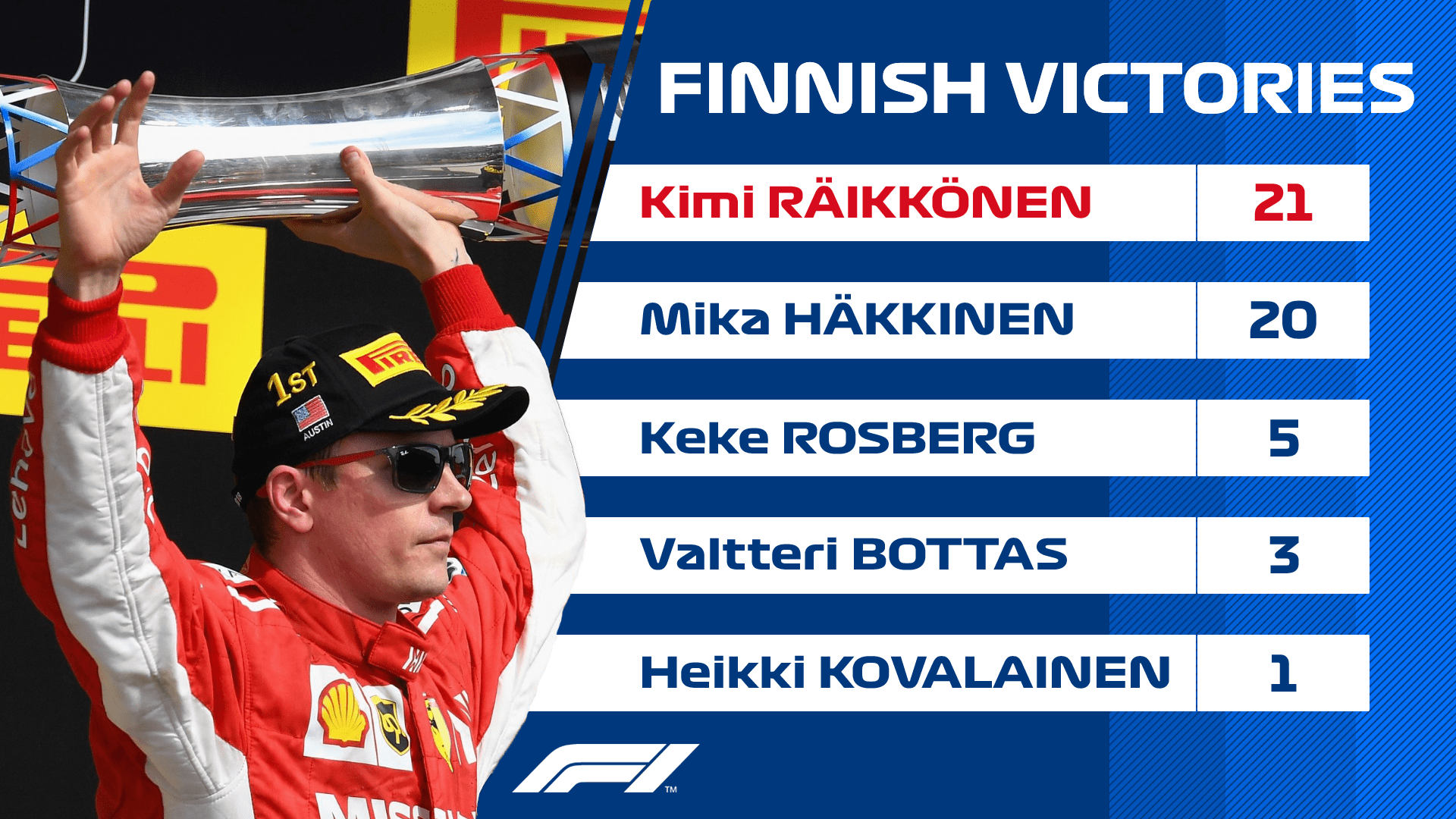 FINNISH VICTORIES

| Kimi RÄIKKÖNEN | 21 |
|---|---|
| Mika HÄKKINEN | 20 |
| Keke ROSBERG | 5 |
| Valtteri BOTTAS | 3 |
| Heikki KOVALAINEN | 1 |

1ST
AUSTIN
PIRELLI
F1 ™